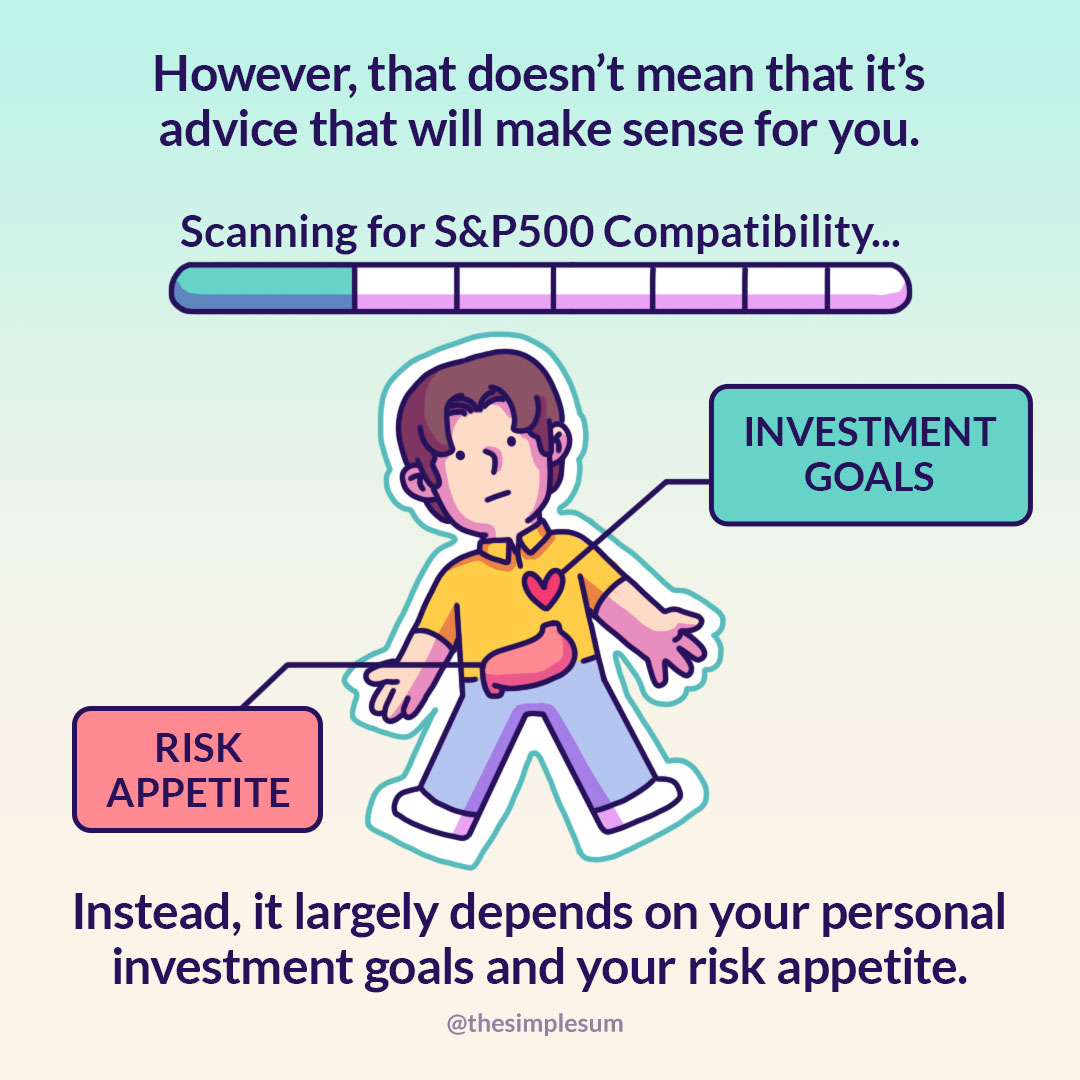 However, that doesn't mean that it's advice that will make sense for you.

Scanning for S&P500 Compatibility...

INVESTMENT GOALS

RISK APPETITE

Instead, it largely depends on your personal investment goals and your risk appetite.

@thesimplesum